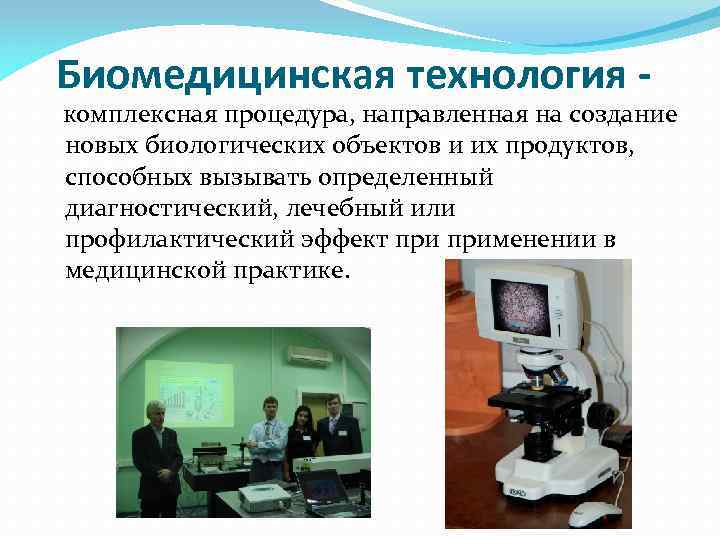 Биомедицинская технология -

комплексная процедура, направленная на создание новых биологических объектов и их продуктов, способных вызывать определенный диагностический, лечебный или профилактический эффект при применении в медицинской практике.